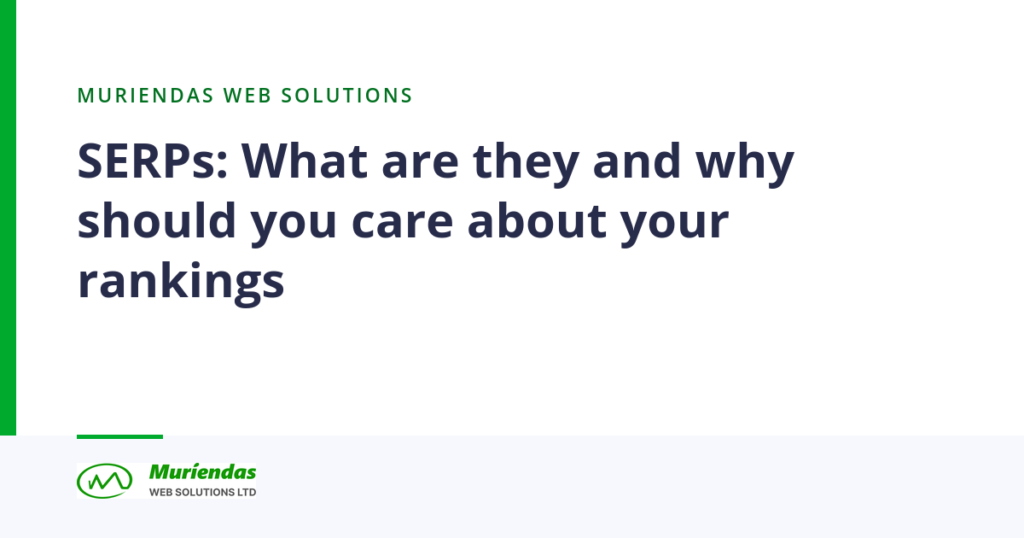 MURIENDAS WEB SOLUTIONS

SERPs: What are they and why should you care about your rankings

Muriendas
WEB SOLUTIONS LTD